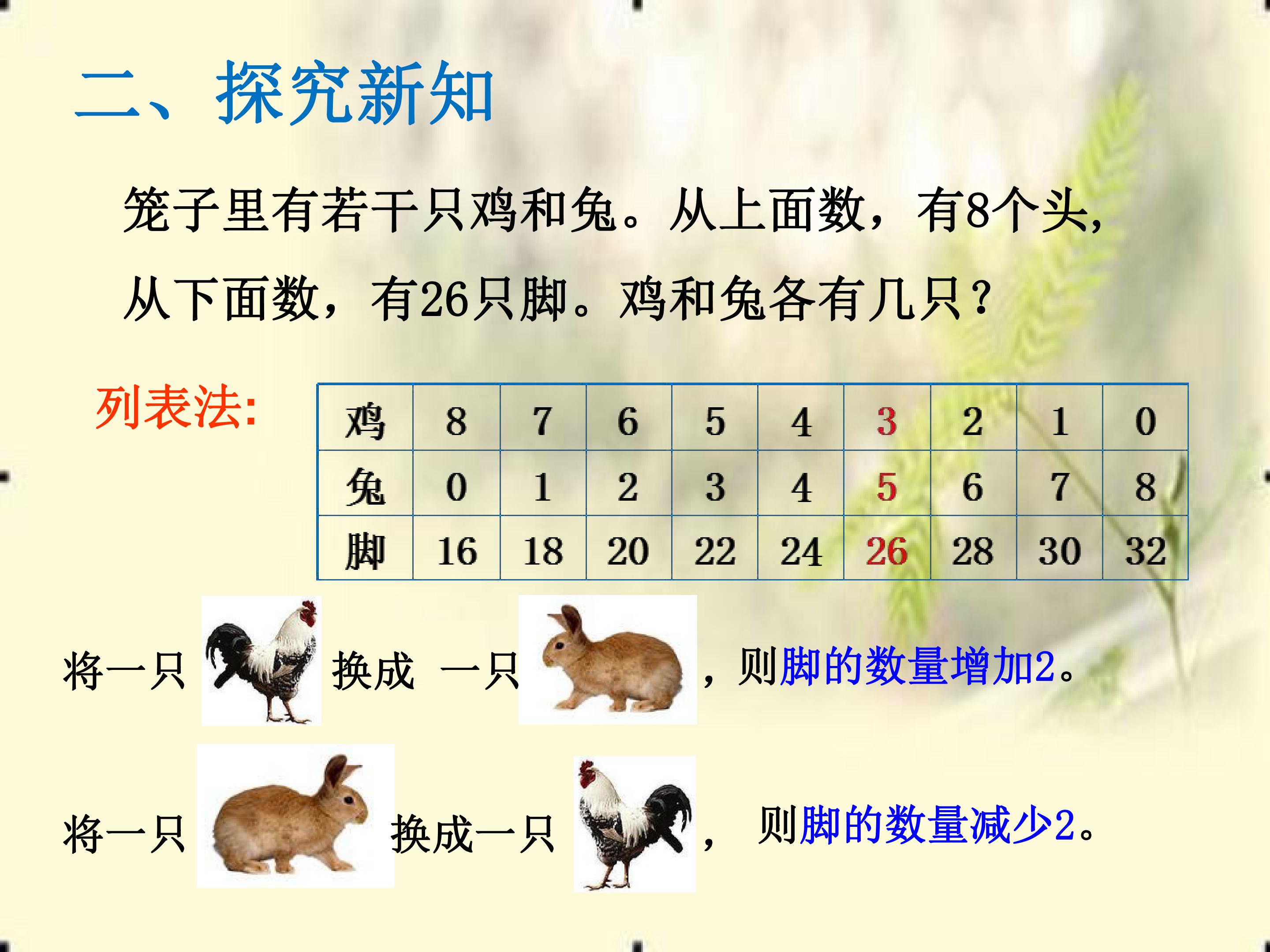 二、探究新知

笼子里有若干只鸡和兔。从上面数，有8个头，从下面数，有26只脚。鸡和兔各有几只？

列表法:

| 鸡 | 8 | 7 | 6 | 5 | 4 | 3 | 2 | 1 | 0 |
|---|---|---|---|---|---|---|---|---|---|
| 兔 | 0 | 1 | 2 | 3 | 4 | 5 | 6 | 7 | 8 |
| 脚 | 16 | 18 | 20 | 22 | 24 | 26 | 28 | 30 | 32 |

将一只 换成 一只 ，则脚的数量增加2。

将一只 换成一只 ， 则脚的数量减少2。